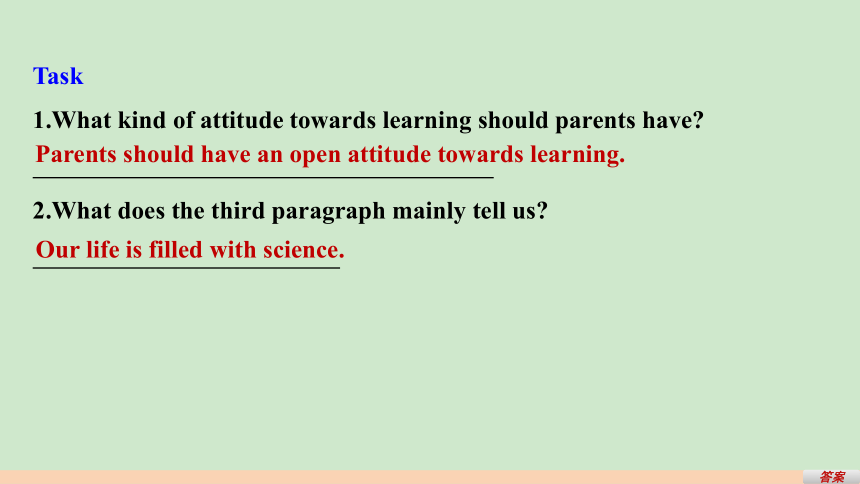 Task

1.What kind of attitude towards learning should parents have?

Parents should have an open attitude towards learning.

2.What does the third paragraph mainly tell us?

Our life is filled with science.

答案